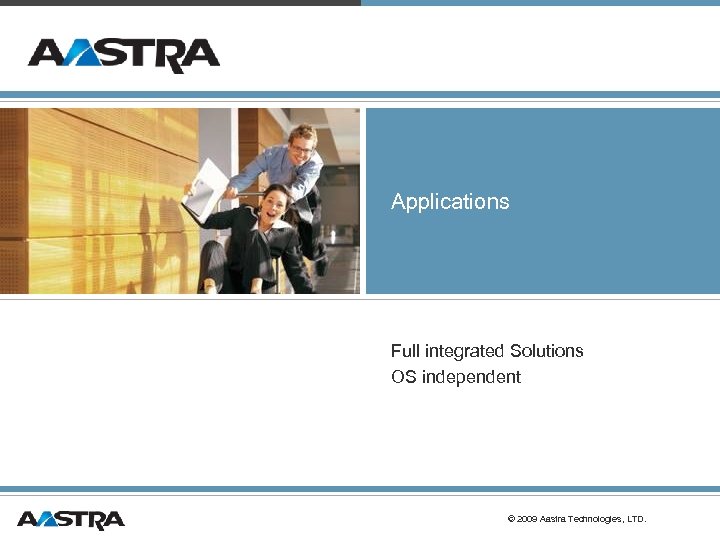 AASTRA

Applications

Full integrated Solutions
OS independent

AASTRA

© 2009 Aastra Technologies, LTD.